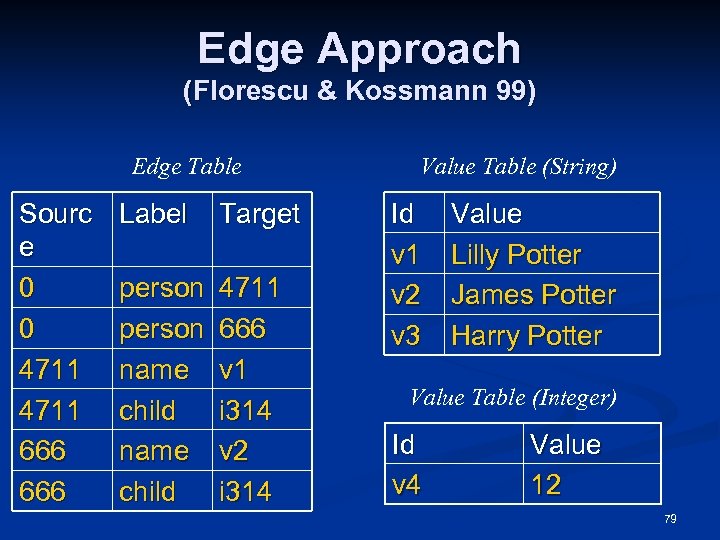 Edge Approach
(Florescu & Kossmann 99)

Edge Table

| Source | Label | Target |
|---|---|---|
| 0 | person | 4711 |
| 0 | person | 666 |
| 4711 | name | v1 |
| 4711 | child | i314 |
| 666 | name | v2 |
| 666 | child | i314 |

Value Table (String)

| Id | Value |
|---|---|
| v1 | Lilly Potter |
| v2 | James Potter |
| v3 | Harry Potter |

Value Table (Integer)

| Id | Value |
|---|---|
| v4 | 12 |

79